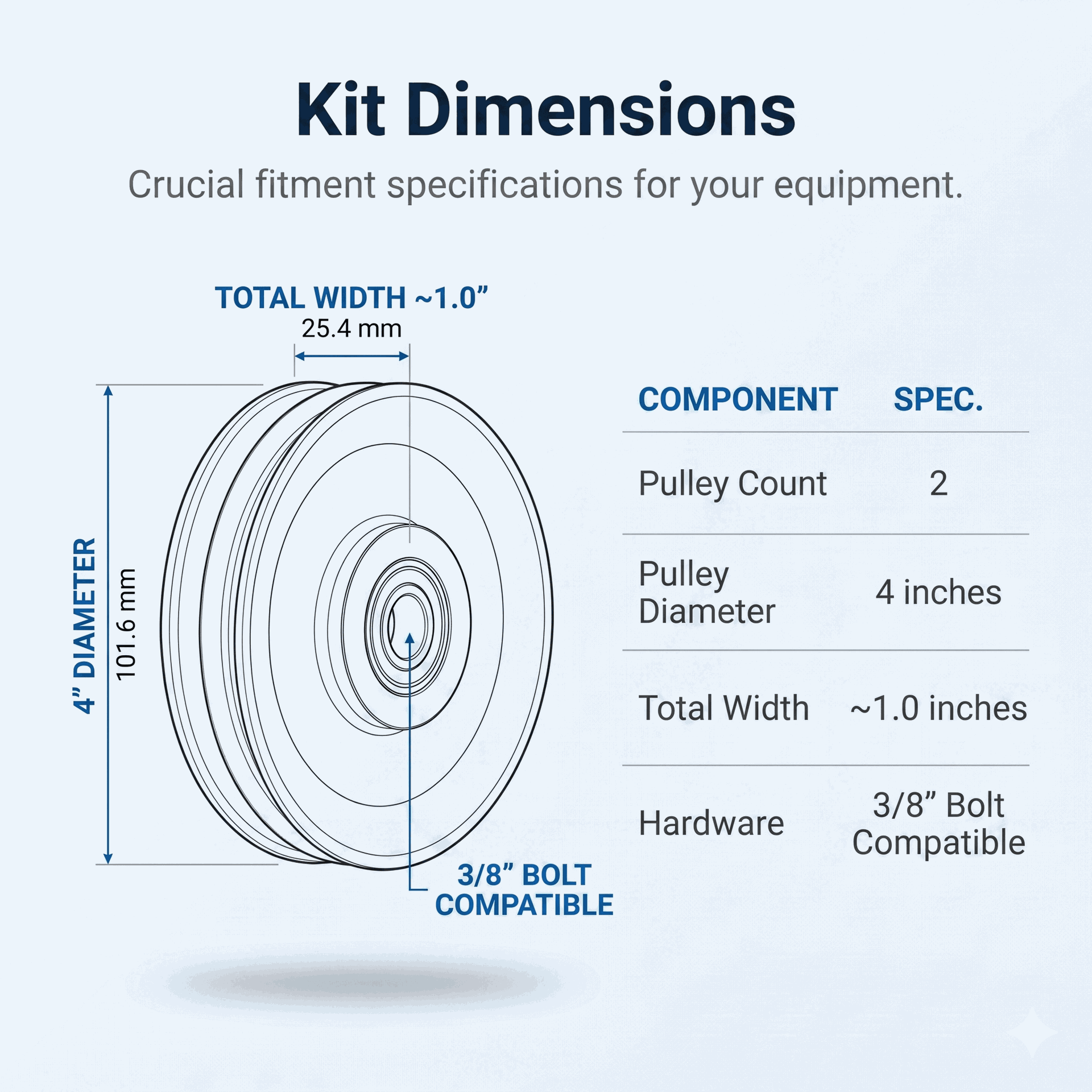 Kit Dimensions

Crucial fitment specifications for your equipment.

TOTAL WIDTH ~1.0”
25.4 mm

4” DIAMETER
101.6 mm

3/8” BOLT COMPATIBLE

| COMPONENT | SPEC. |
|---|---|
| Pulley Count | 2 |
| Pulley Diameter | 4 inches |
| Total Width | ~1.0 inches |
| Hardware | 3/8” Bolt Compatible |